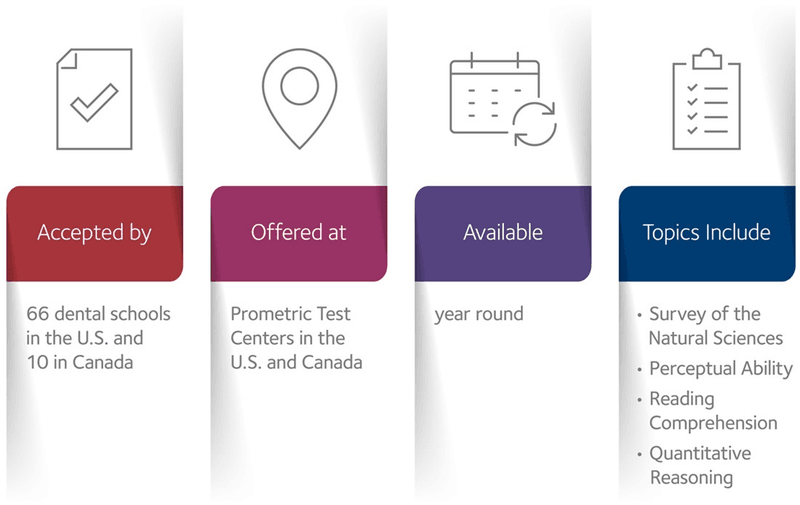 Accepted by

66 dental schools in the U.S. and 10 in Canada

Offered at

Prometric Test Centers in the U.S. and Canada

Available

year round

Topics Include

• Survey of the Natural Sciences
• Perceptual Ability
• Reading Comprehension
• Quantitative Reasoning